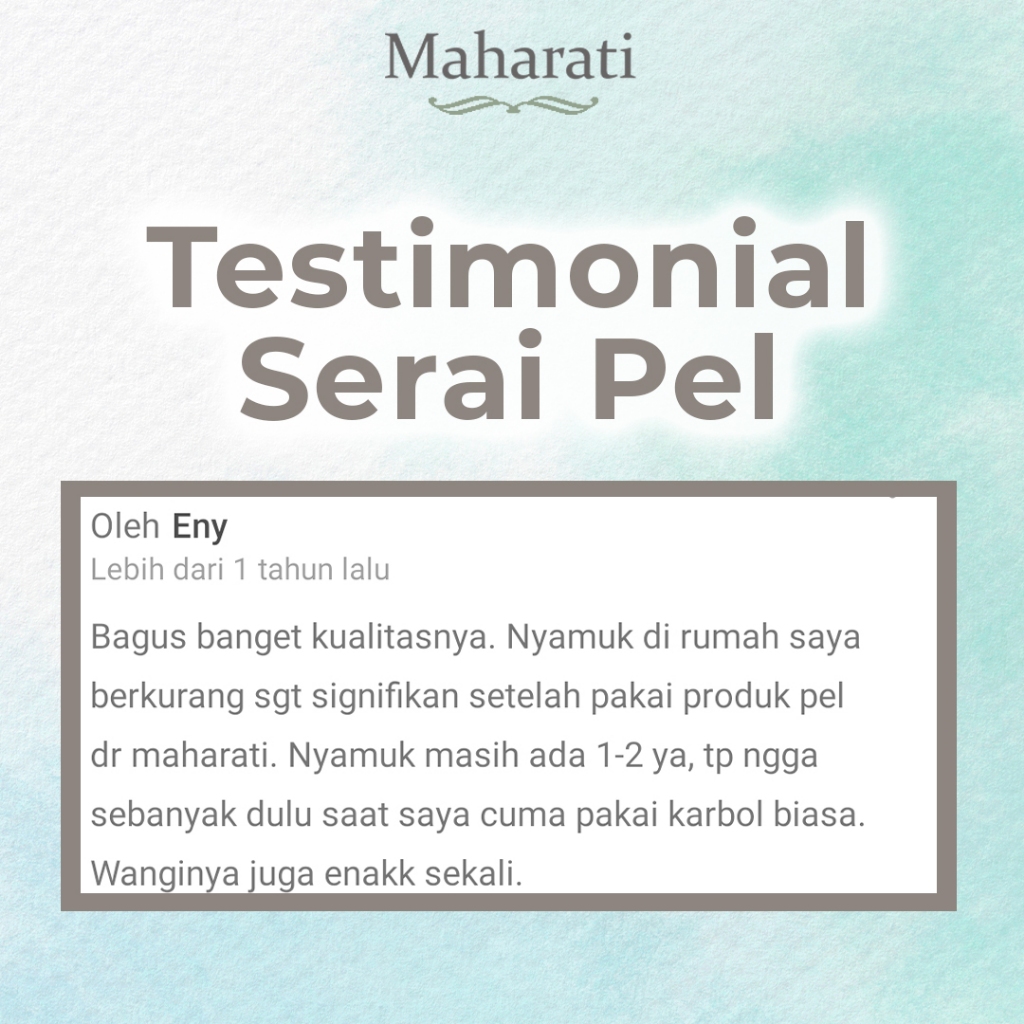 Maharati

Testimonial Serai Pel

Oleh Eny
Lebih dari 1 tahun lalu

Bagus banget kualitasnya. Nyamuk di rumah saya berkurang sgt signifikan setelah pakai produk pel dr maharati. Nyamuk masih ada 1-2 ya, tp ngga sebanyak dulu saat saya cuma pakai karbol biasa. Wanginya juga enakk sekali.